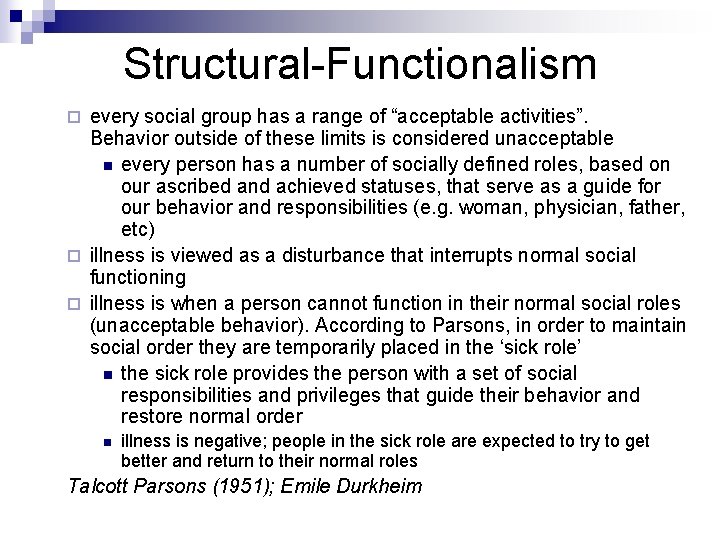 Structural-Functionalism

every social group has a range of “acceptable activities”. Behavior outside of these limits is considered unacceptable

every person has a number of socially defined roles, based on our ascribed and achieved statuses, that serve as a guide for our behavior and responsibilities (e.g. woman, physician, father, etc)

illness is viewed as a disturbance that interrupts normal social functioning

illness is when a person cannot function in their normal social roles (unacceptable behavior). According to Parsons, in order to maintain social order they are temporarily placed in the ‘sick role’

the sick role provides the person with a set of social responsibilities and privileges that guide their behavior and restore normal order

illness is negative; people in the sick role are expected to try to get better and return to their normal roles

Talcott Parsons (1951); Emile Durkheim